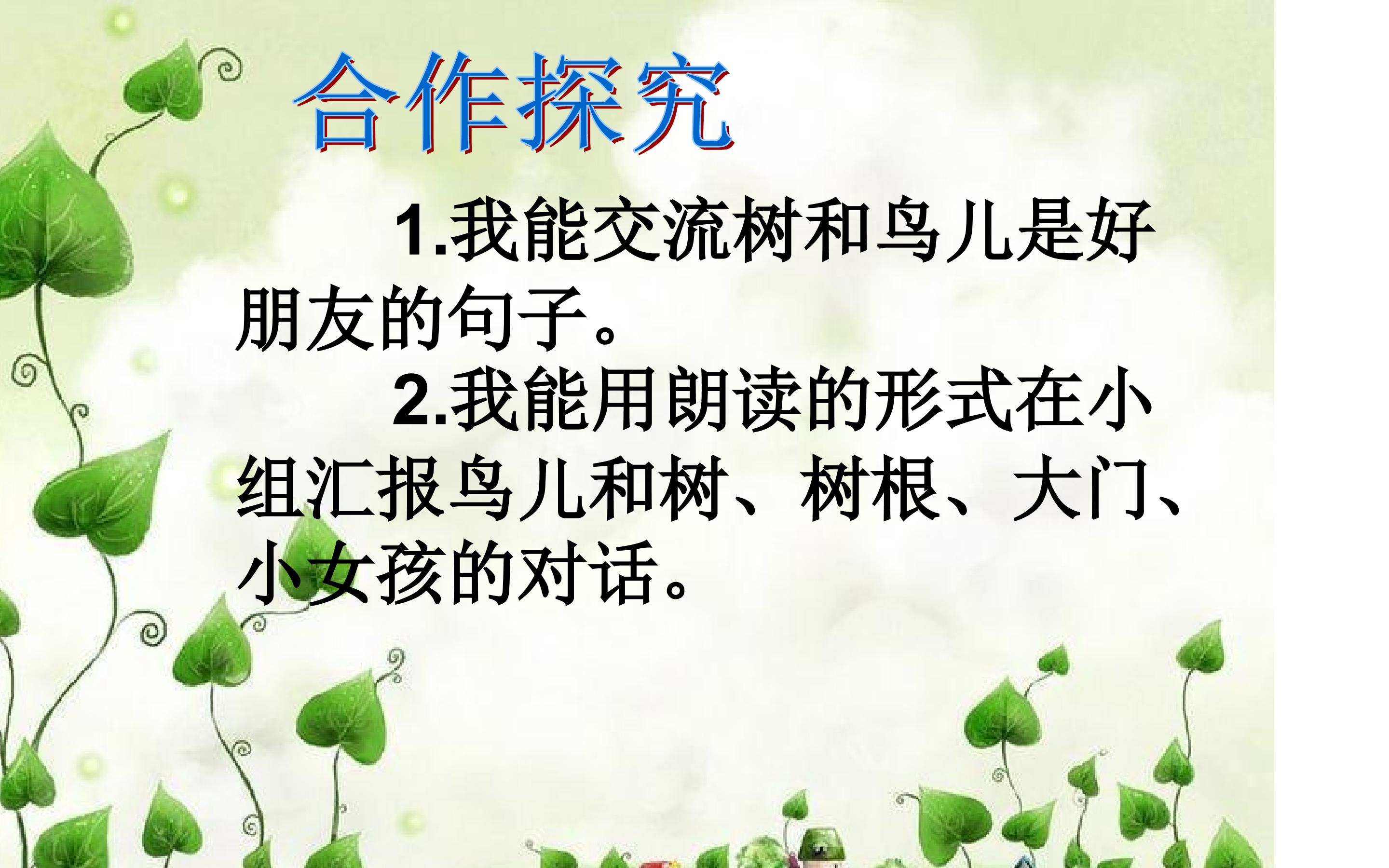 合作探究

1.我能交流树和鸟儿是好朋友的句子。

2.我能用朗读的形式在小组汇报鸟儿和树、树根、大门、小女孩的对话。